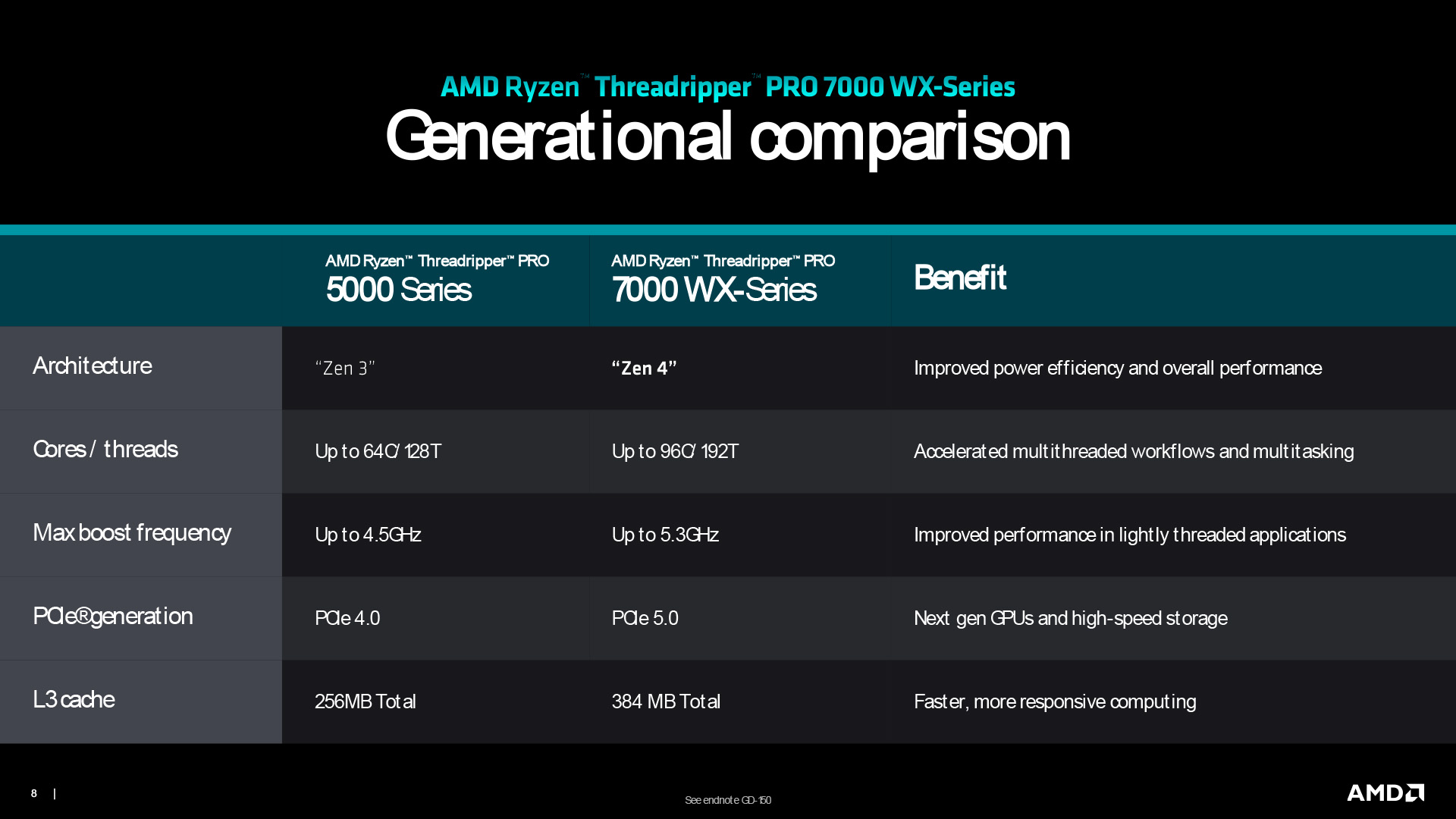 AMD Ryzen™ Threadripper™ PRO 7000 WX-Series
Generational comparison

| | AMD Ryzen™ Threadripper™ PRO 5000 Series | AMD Ryzen™ Threadripper™ PRO 7000 WX-Series | Benefit |
|---|---|---|---|
| Architecture | "Zen 3" | "Zen 4" | Improved power efficiency and overall performance |
| Cores / threads | Up to 64C/ 128T | Up to 96C/ 192T | Accelerated multithreaded workflows and multitasking |
| Max boost frequency | Up to 4.5GHz | Up to 5.3GHz | Improved performance in lightly threaded applications |
| PCIe® generation | PCIe 4.0 | PCIe 5.0 | Next gen GPUs and high-speed storage |
| L3 cache | 256MB Total | 384 MB Total | Faster, more responsive computing |

8 |

See endnote GD-150

AMD